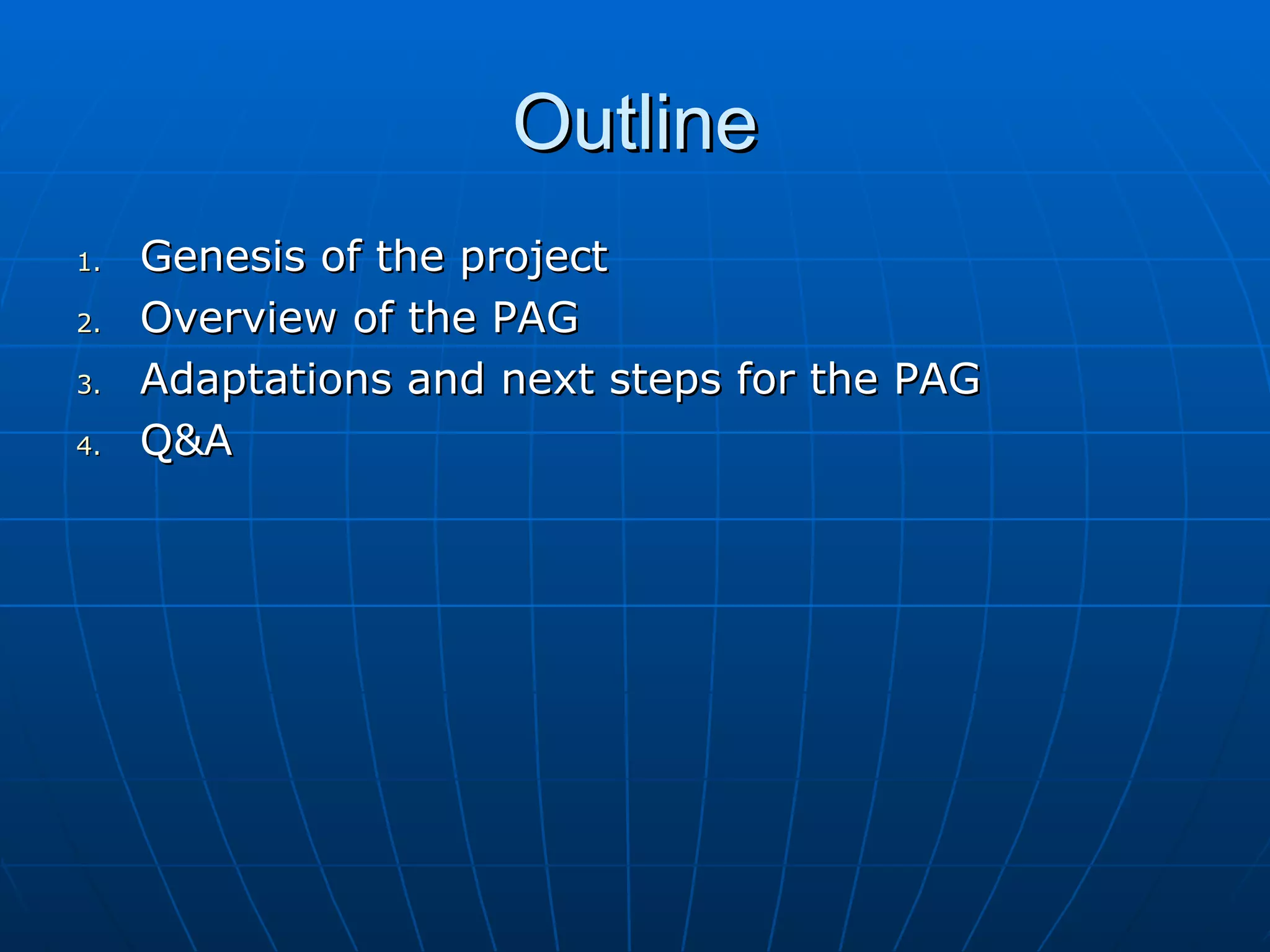 Outline

1. Genesis of the project
2. Overview of the PAG
3. Adaptations and next steps for the PAG
4. Q&A